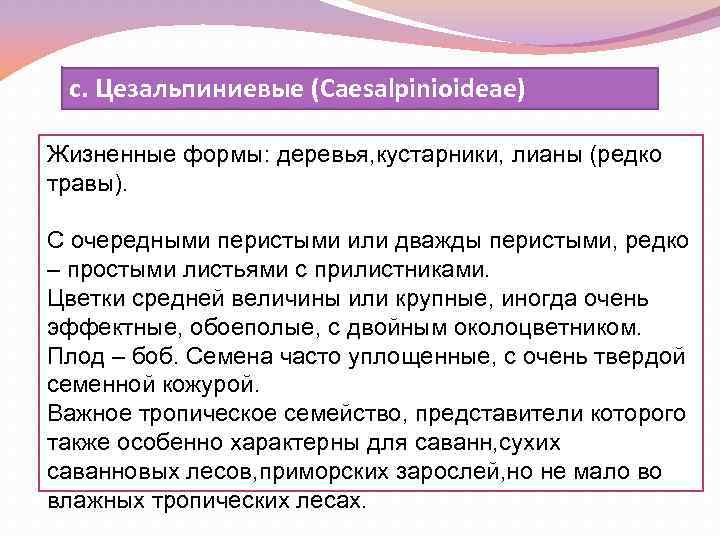 с. Цезальпиниевые (Caesalpinioideae)

Жизненные формы: деревья,кустарники, лианы (редко травы).

С очередными перистыми или дважды перистыми, редко – простыми листьями с прилистниками.
Цветки средней величины или крупные, иногда очень эффектные, обоеполые, с двойным околоцветником.
Плод – боб. Семена часто уплощенные, с очень твердой семенной кожурой.
Важное тропическое семейство, представители которого также особенно характерны для саванн,сухих саванновых лесов,приморских зарослей,но не мало во влажных тропических лесах.